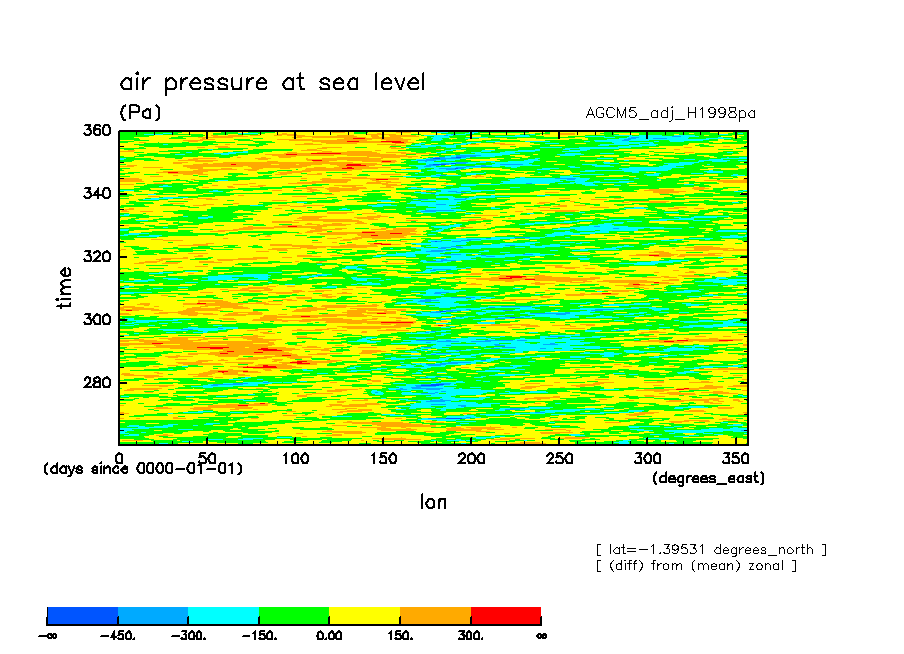 air pressure at sea level
(Pa)
AGCM5_adj_H1998pa

360
340
320
300
280
time

0 50 100 150 200 250 300 350
(days since 0000-01-01)
(degrees_east)
lon

[ lat=-1.39531 degrees_north ]
[ (diff) from (mean) zonal ]

$-\infty$ -450. -300. -150. 0.00 150. 300. $\infty$